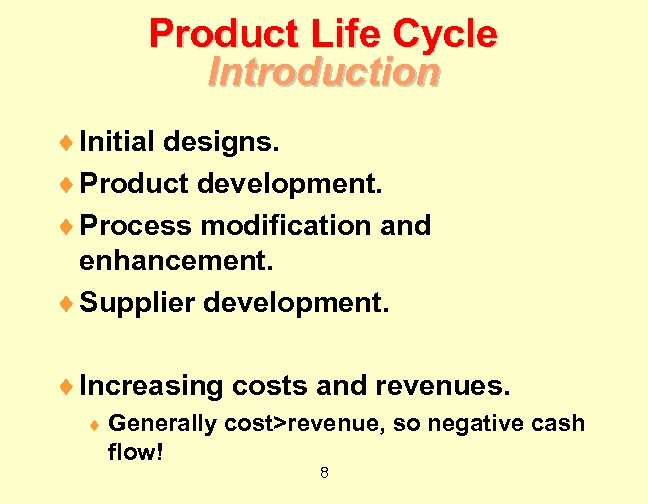 Product Life Cycle
Introduction

♦ Initial designs.
♦ Product development.
♦ Process modification and enhancement.
♦ Supplier development.

♦ Increasing costs and revenues.
♦ Generally cost>revenue, so negative cash flow!

8